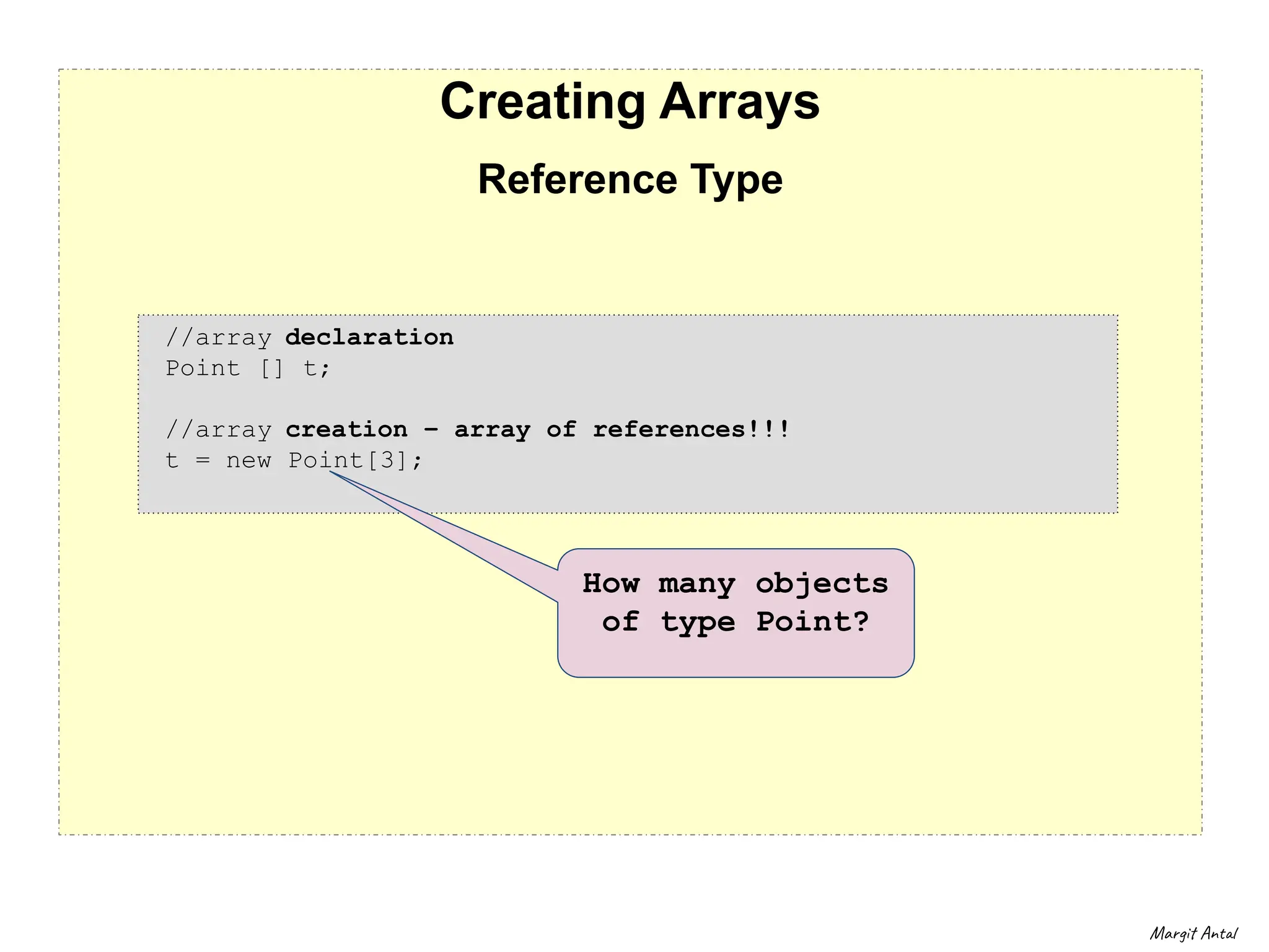 Creating Arrays

Reference Type

//array declaration
Point [] t;

//array creation – array of references!!!
t = new Point[3];

How many objects of type Point?

Margit Antal